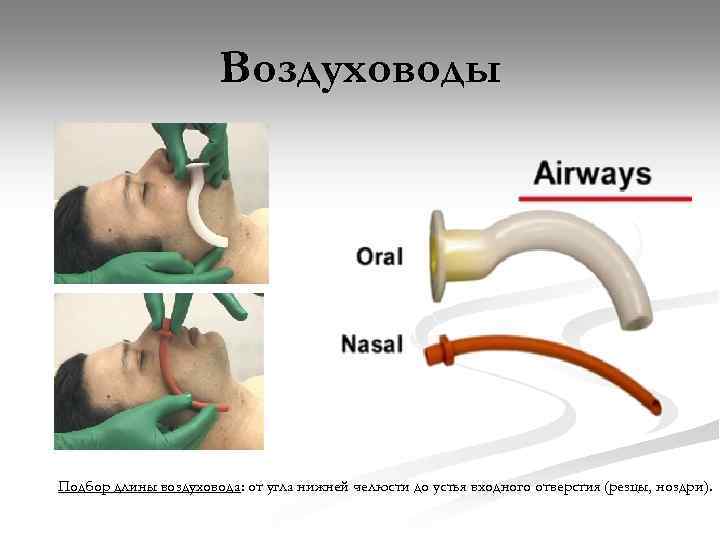 Воздуховоды

Airways

Oral

Nasal

Подбор длины воздуховода: от угла нижней челюсти до устья входного отверстия (резцы, ноздри).